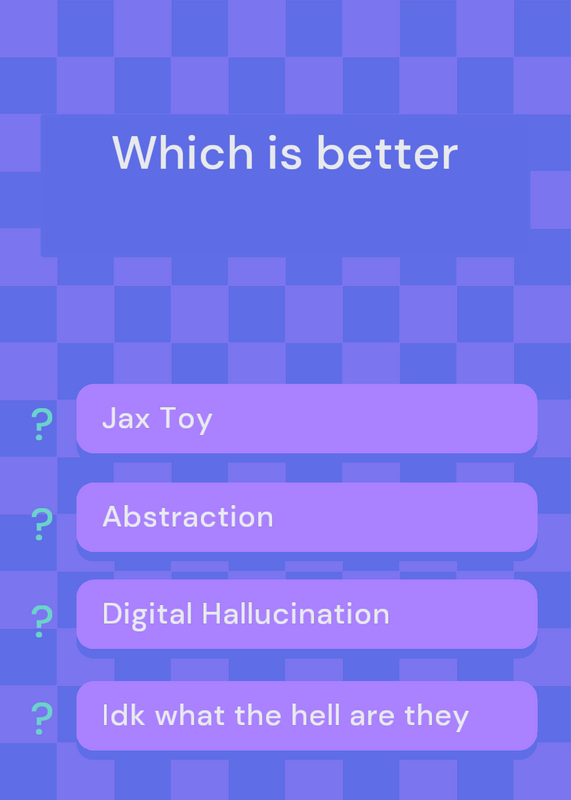 Which is better

? Jax Toy

? Abstraction

? Digital Hallucination

? Idk what the hell are they